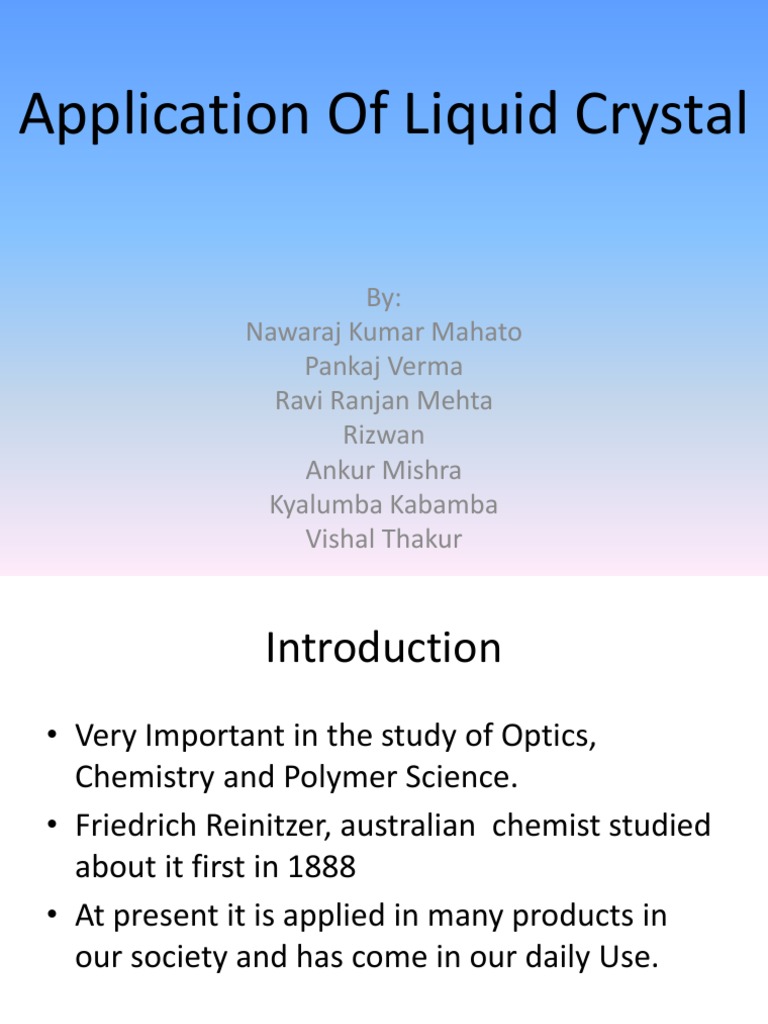 Application Of Liquid Crystal

By:
Nawaraj Kumar Mahato
Pankaj Verma
Ravi Ranjan Mehta
Rizwan
Ankur Mishra
Kyalumba Kabamba
Vishal Thakur

Introduction

• Very Important in the study of Optics, Chemistry and Polymer Science.
• Friedrich Reinitzer, australian chemist studied about it first in 1888
• At present it is applied in many products in our society and has come in our daily Use.